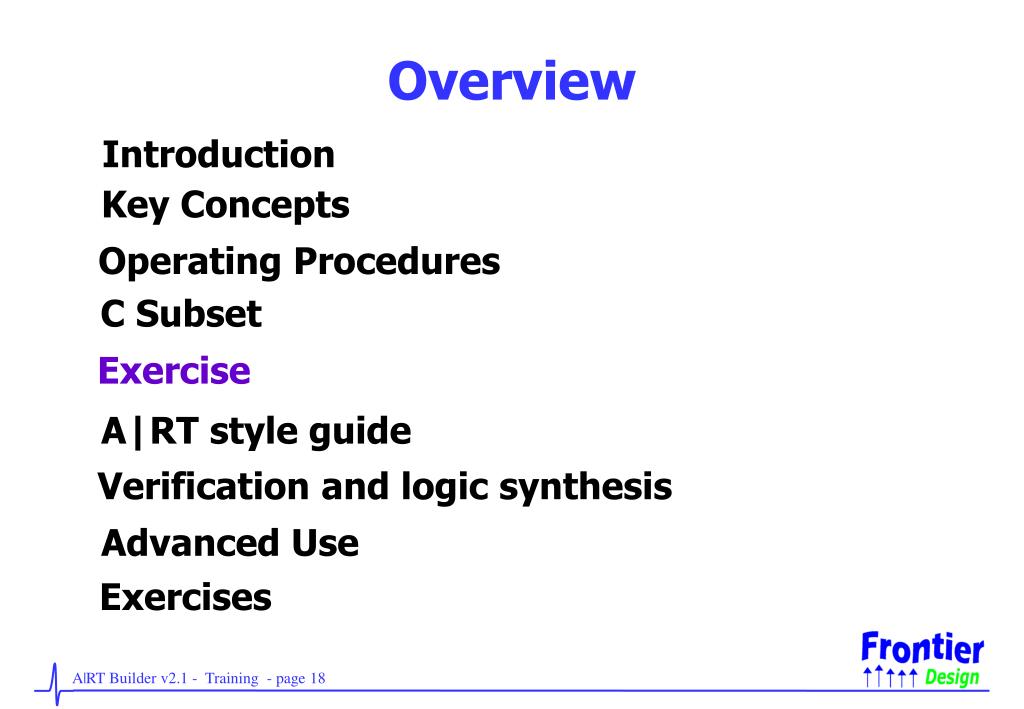 Overview

Introduction
Key Concepts
Operating Procedures
C Subset
Exercise
A|RT style guide
Verification and logic synthesis
Advanced Use
Exercises

A|RT Builder v2.1 - Training - page 18

Frontier Design